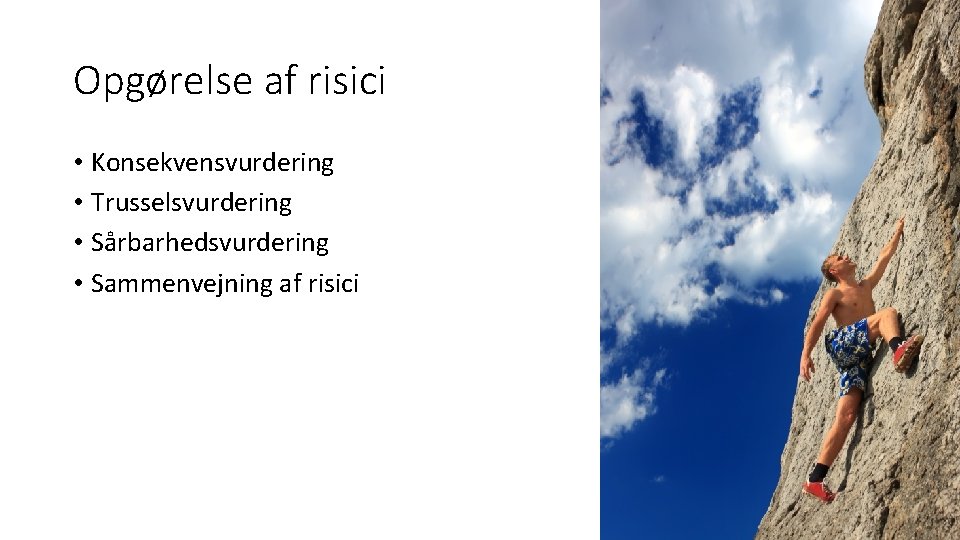 Opgørelse af risici

• Konsekvensvurdering
• Trusselsvurdering
• Sårbarhedsvurdering
• Sammenvejning af risici